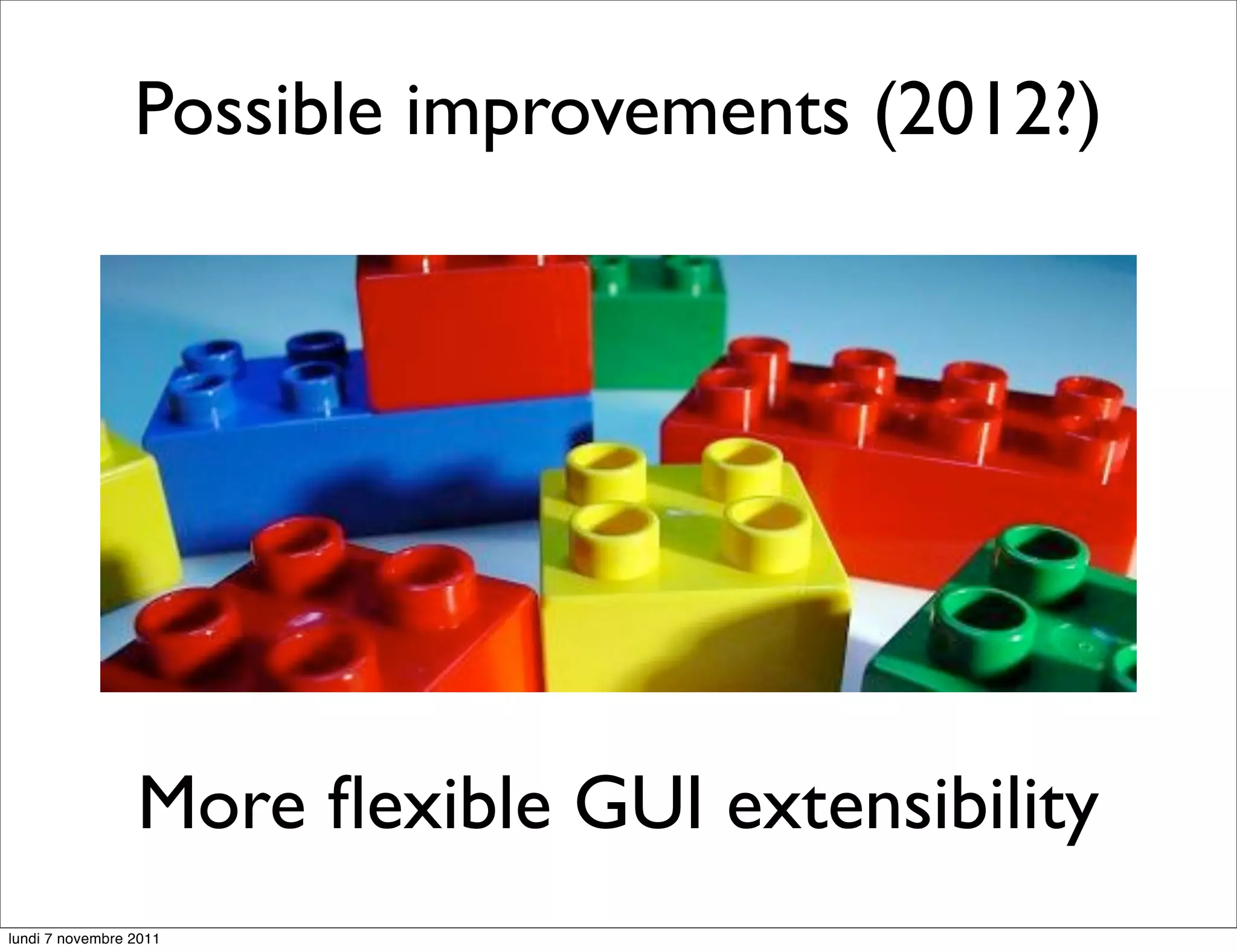 Possible improvements (2012?)

More flexible GUI extensibility

lundi 7 novembre 2011